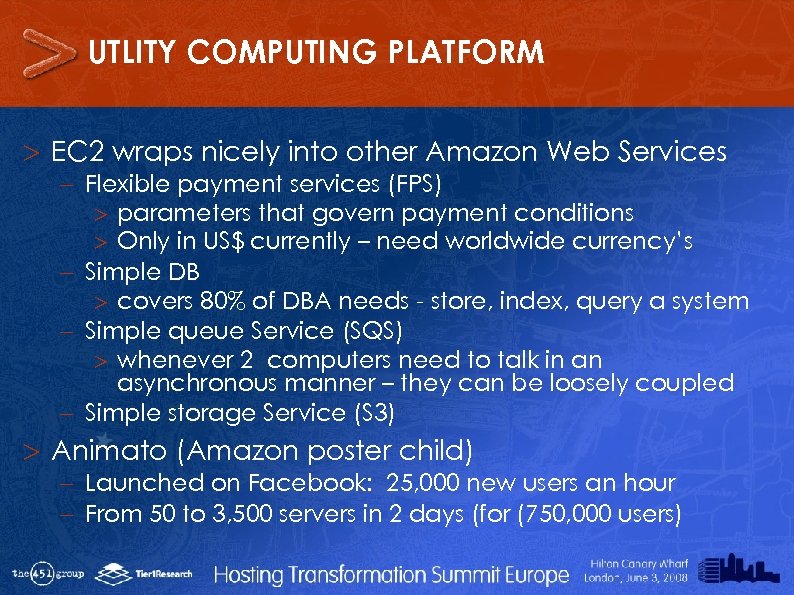 UTLITY COMPUTING PLATFORM

> EC2 wraps nicely into other Amazon Web Services
– Flexible payment services (FPS)
> parameters that govern payment conditions
> Only in US$ currently – need worldwide currency's
– Simple DB
> covers 80% of DBA needs - store, index, query a system
– Simple queue Service (SQS)
> whenever 2 computers need to talk in an asynchronous manner – they can be loosely coupled
– Simple storage Service (S3)

> Animato (Amazon poster child)
– Launched on Facebook: 25,000 new users an hour
– From 50 to 3,500 servers in 2 days (for (750,000 users)

the 451 group Tier1Research Hosting Transformation Summit Europe Hilton Canary Wharf London, June 3, 2008